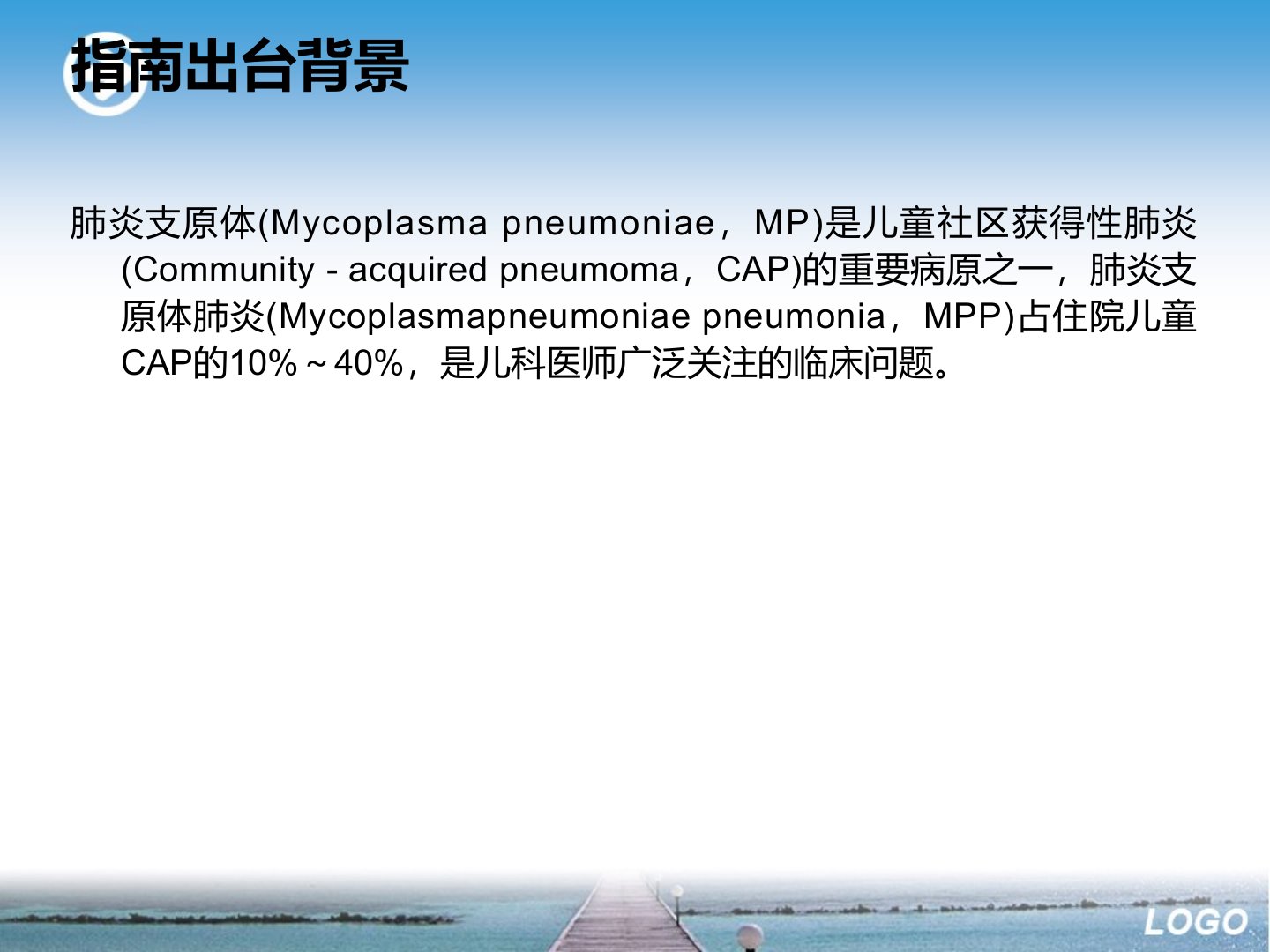 指南出台背景

肺炎支原体(Mycoplasma pneumoniae，MP)是儿童社区获得性肺炎(Community - acquired pneumoma，CAP)的重要病原之一，肺炎支原体肺炎(Mycoplasmapneumoniae pneumonia，MPP)占住院儿童CAP的10%～40%，是儿科医师广泛关注的临床问题。

LOGO